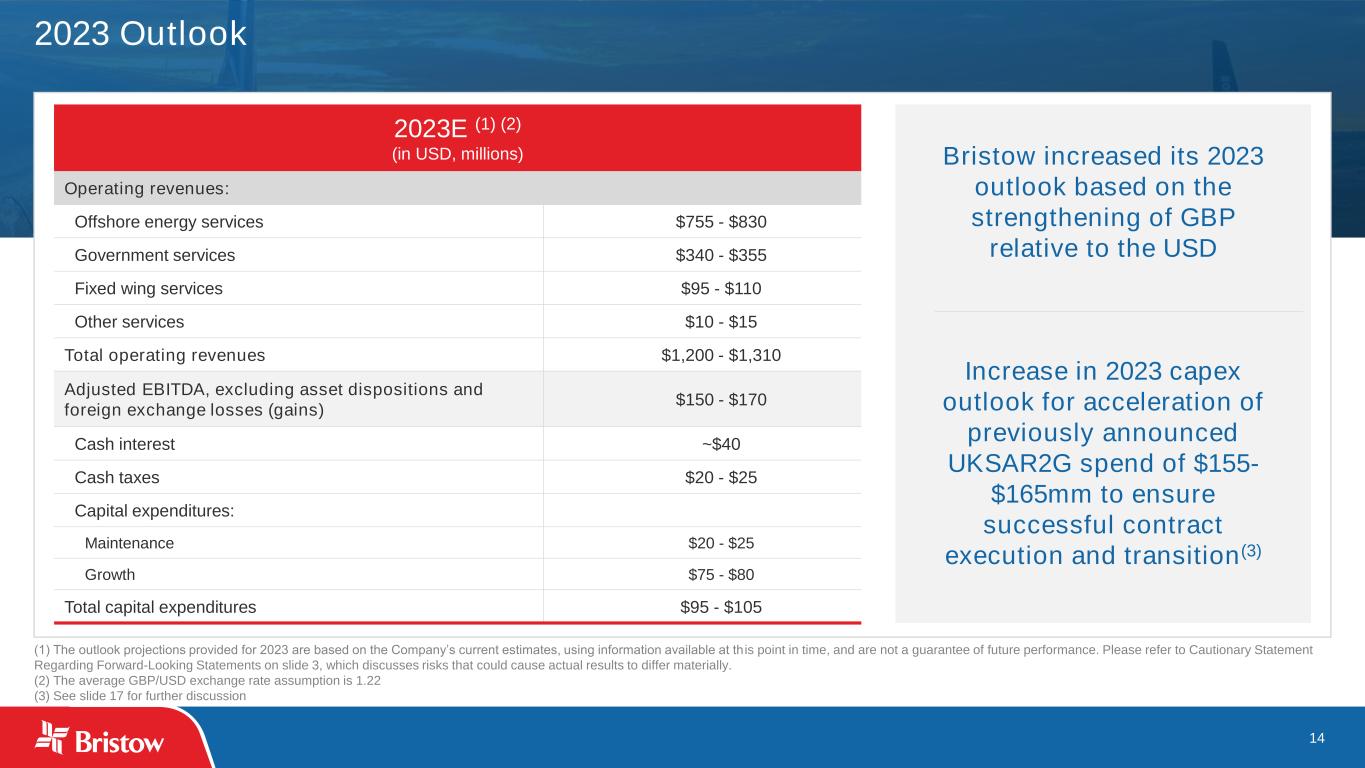 2023 Outlook

| 2023E (1) (2) (in USD, millions) | |
|---|---|
| Operating revenues: | |
| Offshore energy services | \$755 - \$830 |
| Government services | \$340 - \$355 |
| Fixed wing services | \$95 - \$110 |
| Other services | \$10 - \$15 |
| Total operating revenues | \$1,200 - \$1,310 |
| Adjusted EBITDA, excluding asset dispositions and foreign exchange losses (gains) | \$150 - \$170 |
| Cash interest | ~\$40 |
| Cash taxes | \$20 - \$25 |
| Capital expenditures: | |
| Maintenance | \$20 - \$25 |
| Growth | \$75 - \$80 |
| Total capital expenditures | \$95 - \$105 |

Bristow increased its 2023 outlook based on the strengthening of GBP relative to the USD

Increase in 2023 capex outlook for acceleration of previously announced UKSAR2G spend of \$155-\$165mm to ensure successful contract execution and transition(3)

(1) The outlook projections provided for 2023 are based on the Company's current estimates, using information available at this point in time, and are not a guarantee of future performance. Please refer to Cautionary Statement Regarding Forward-Looking Statements on slide 3, which discusses risks that could cause actual results to differ materially.
(2) The average GBP/USD exchange rate assumption is 1.22
(3) See slide 17 for further discussion

Bristow

14